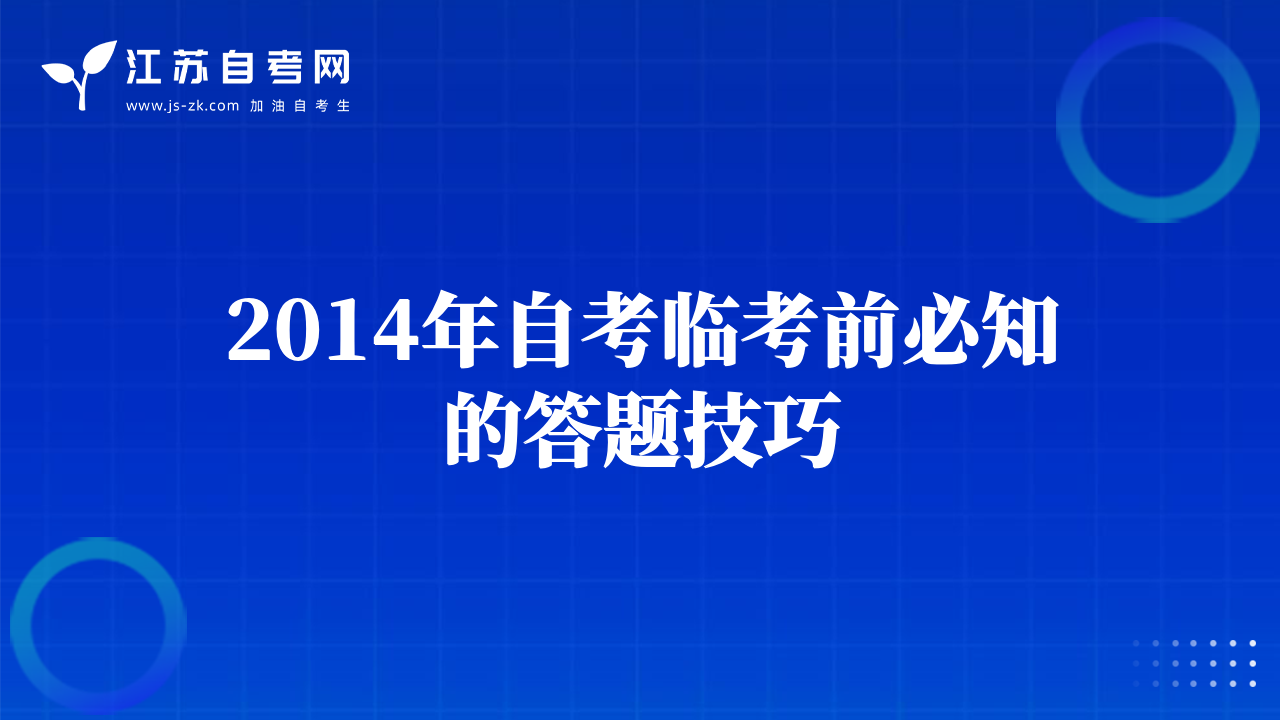 江苏自考网
www.js-zk.com 加油自考生

2014年自考临考前必知的答题技巧